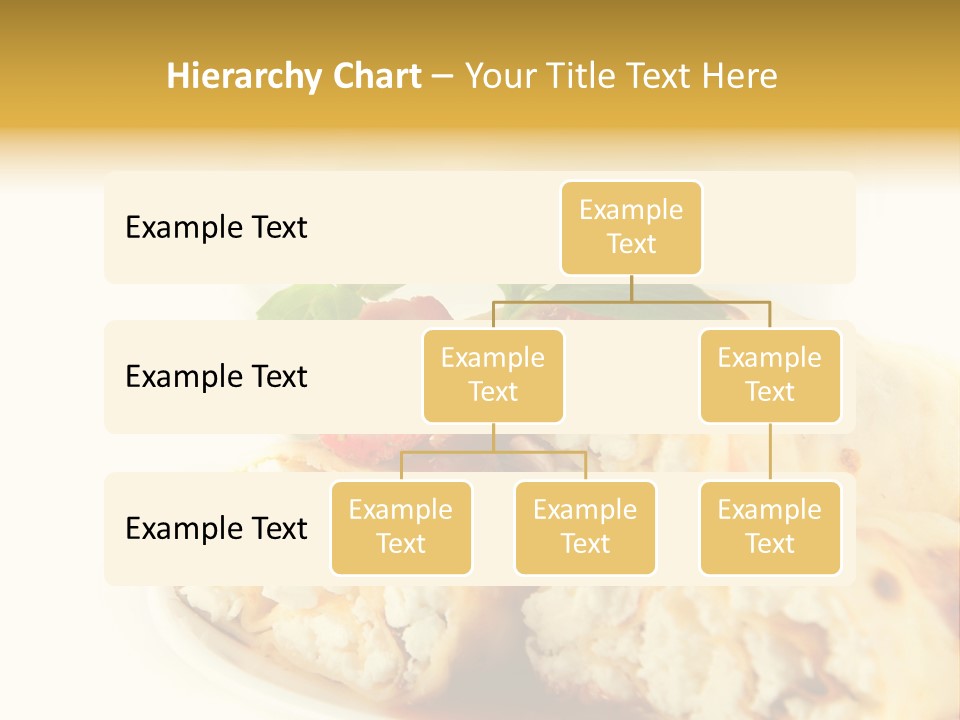 Hierarchy Chart – Your Title Text Here

Example Text

Example Text

Example Text

Example Text

Example Text

Example Text

Example Text

Example Text

Example Text